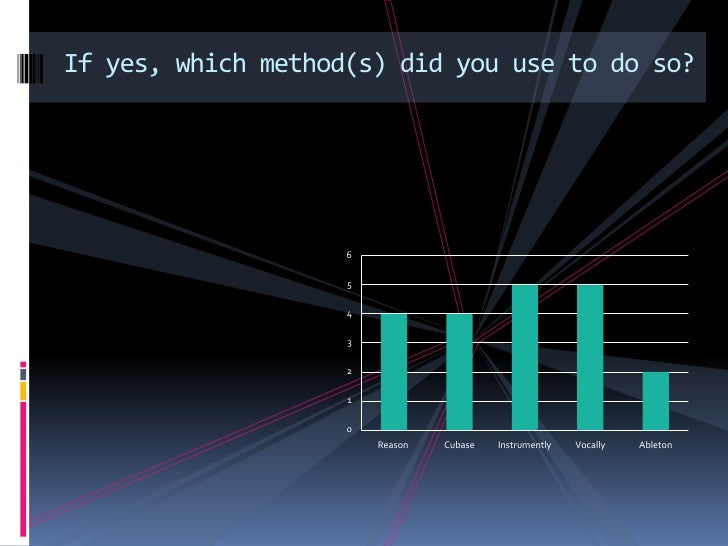 If yes, which method(s) did you use to do so?

6
5
4
3
2
1
0

Reason
Cubase
Instrumently
Vocally
Ableton